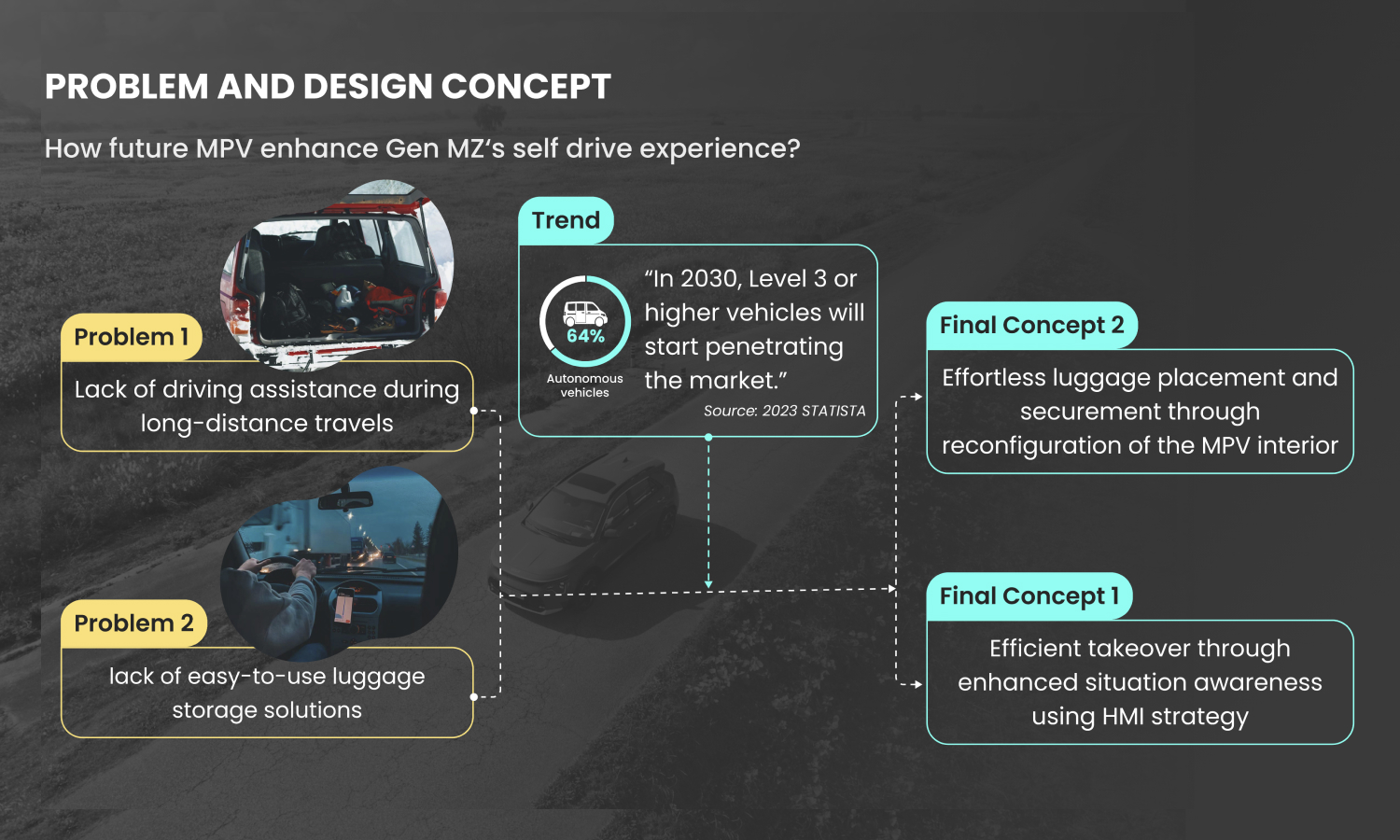 PROBLEM AND DESIGN CONCEPT

How future MPV enhance Gen MZ's self drive experience?

Problem 1

Lack of driving assistance during long-distance travels

Problem 2

lack of easy-to-use luggage storage solutions

Trend

64%

Autonomous vehicles

"In 2030, Level 3 or higher vehicles will start penetrating the market."

Source: 2023 STATISTA

Final Concept 2

Effortless luggage placement and securement through reconfiguration of the MPV interior

Final Concept 1

Efficient takeover through enhanced situation awareness using HMI strategy